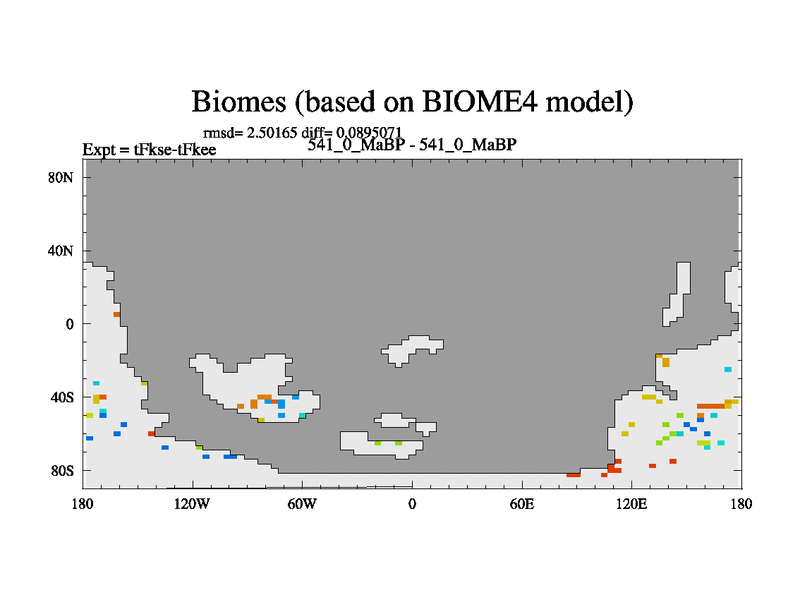 Biomes (based on BIOME4 model)

rmsd= 2.50165 diff= 0.0895071

Expt = tFkse-tFkee

541_0_MaBP - 541_0_MaBP

80N
40N
0
40S
80S

180
120W
60W
0
60E
120E
180